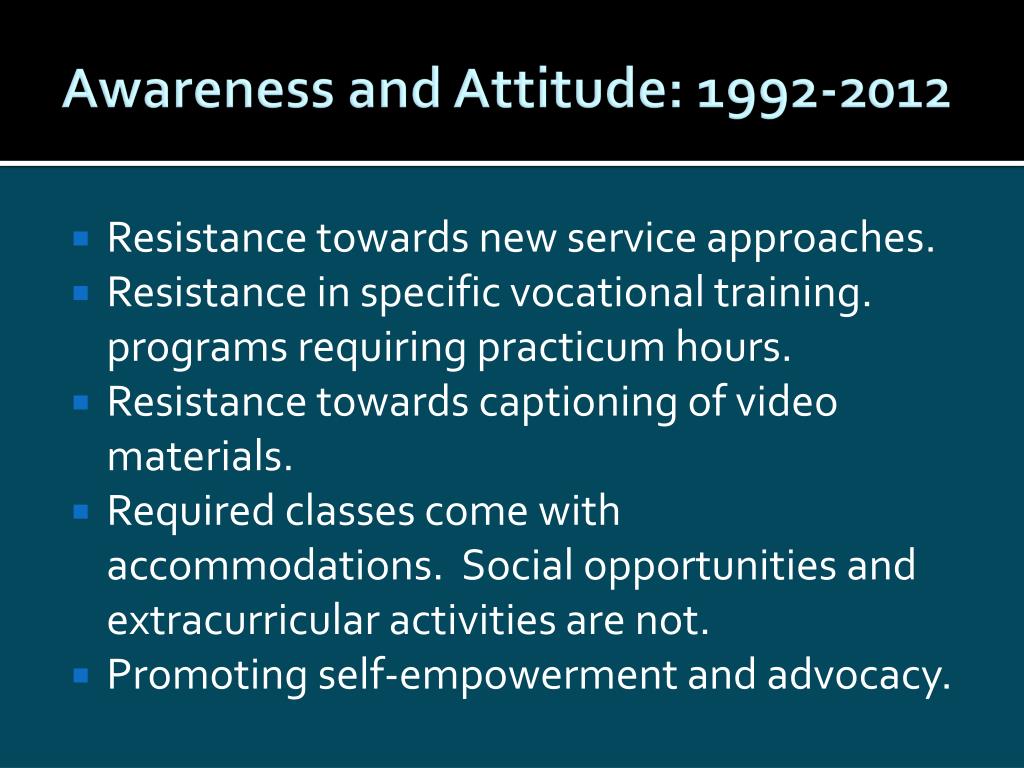 Awareness and Attitude: 1992-2012

- Resistance towards new service approaches.
- Resistance in specific vocational training. programs requiring practicum hours.
- Resistance towards captioning of video materials.
- Required classes come with accommodations. Social opportunities and extracurricular activities are not.
- Promoting self-empowerment and advocacy.